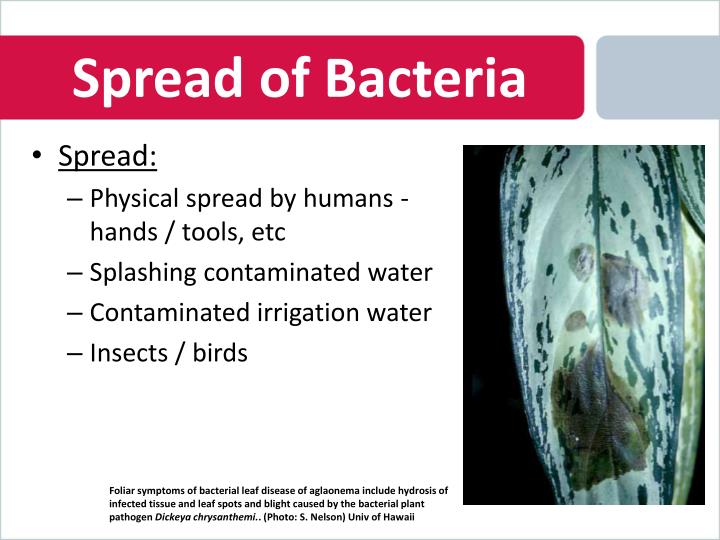 Spread of Bacteria

• Spread:
  – Physical spread by humans - hands / tools, etc
  – Splashing contaminated water
  – Contaminated irrigation water
  – Insects / birds

Foliar symptoms of bacterial leaf disease of aglaonema include hydrosis of infected tissue and leaf spots and blight caused by the bacterial plant pathogen Dickeya chrysanthemi.. (Photo: S. Nelson) Univ of Hawaii